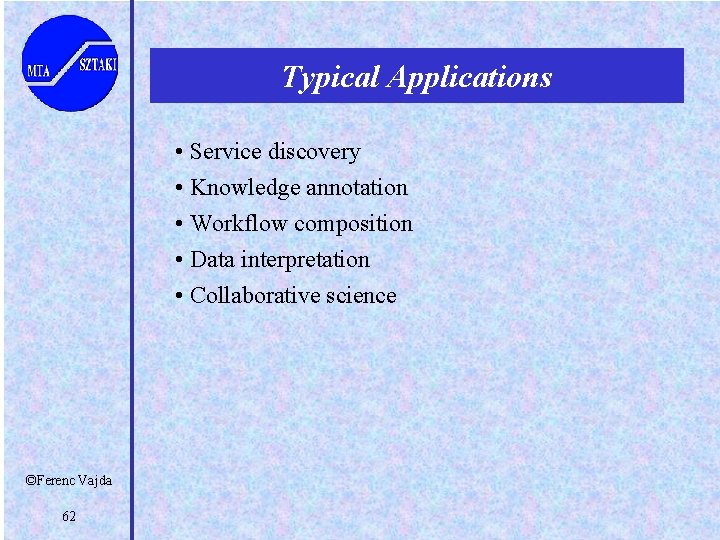 MTA SZTAKI

Typical Applications

• Service discovery
• Knowledge annotation
• Workflow composition
• Data interpretation
• Collaborative science

©Ferenc Vajda

62